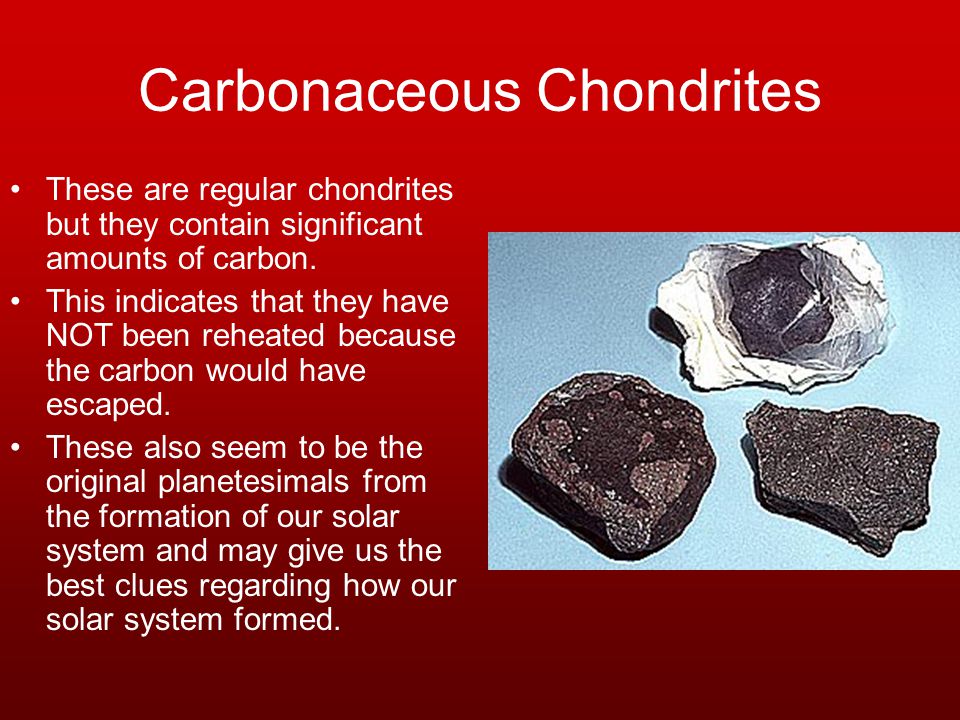 Carbonaceous Chondrites

• These are regular chondrites but they contain significant amounts of carbon.

• This indicates that they have NOT been reheated because the carbon would have escaped.

• These also seem to be the original planetesimals from the formation of our solar system and may give us the best clues regarding how our solar system formed.